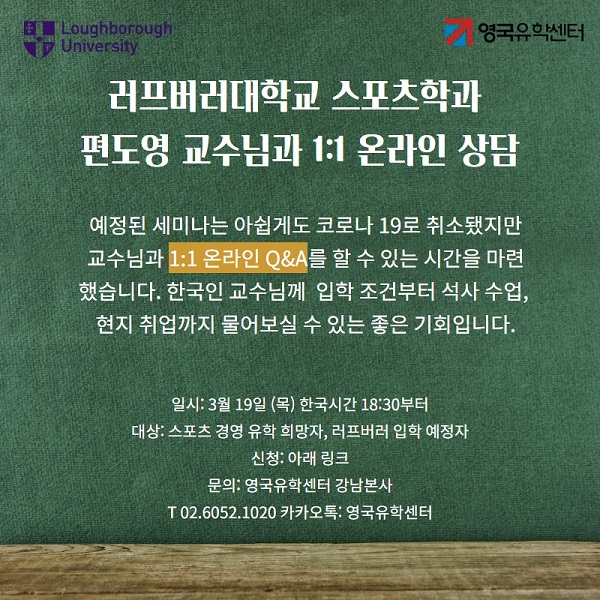 Loughborough University

영국유학센터

러프버러대학교 스포츠학과
편도영 교수님과 1:1 온라인 상담

예정된 세미나는 아쉽게도 코로나 19로 취소됐지만 교수님과 1:1 온라인 Q&A를 할 수 있는 시간을 마련했습니다. 한국인 교수님께 입학 조건부터 석사 수업, 현지 취업까지 물어보실 수 있는 좋은 기회입니다.

일시: 3월 19일 (목) 한국시간 18:30부터
대상: 스포츠 경영 유학 희망자, 러프버러 입학 예정자
신청: 아래 링크
문의: 영국유학센터 강남본사
T 02.6052.1020 카카오톡: 영국유학센터